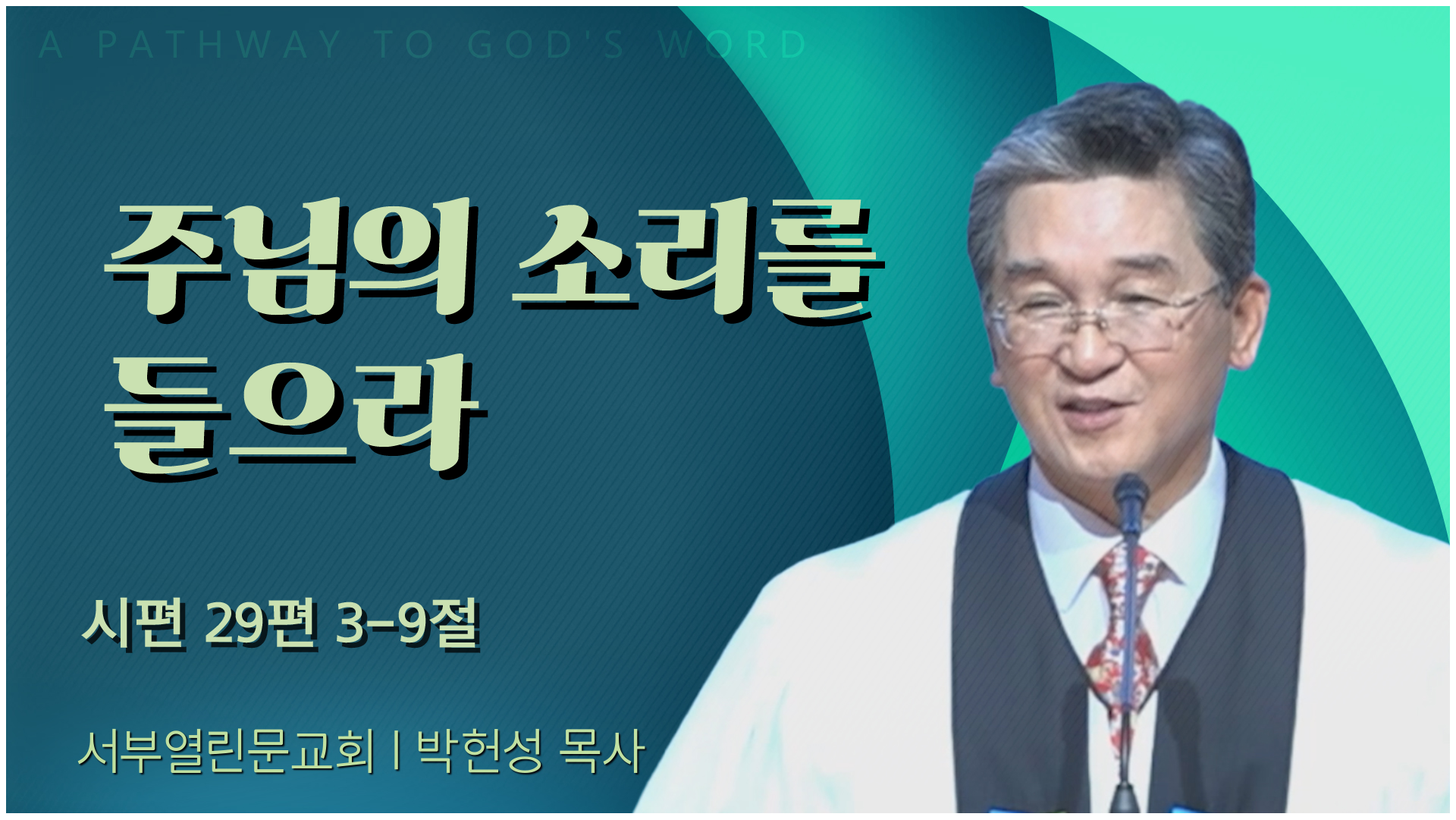 A PATHWAY TO GOD'S WORD

주님의 소리를 들으라

시편 29편 3-9절

서부열린문교회 | 박헌성 목사